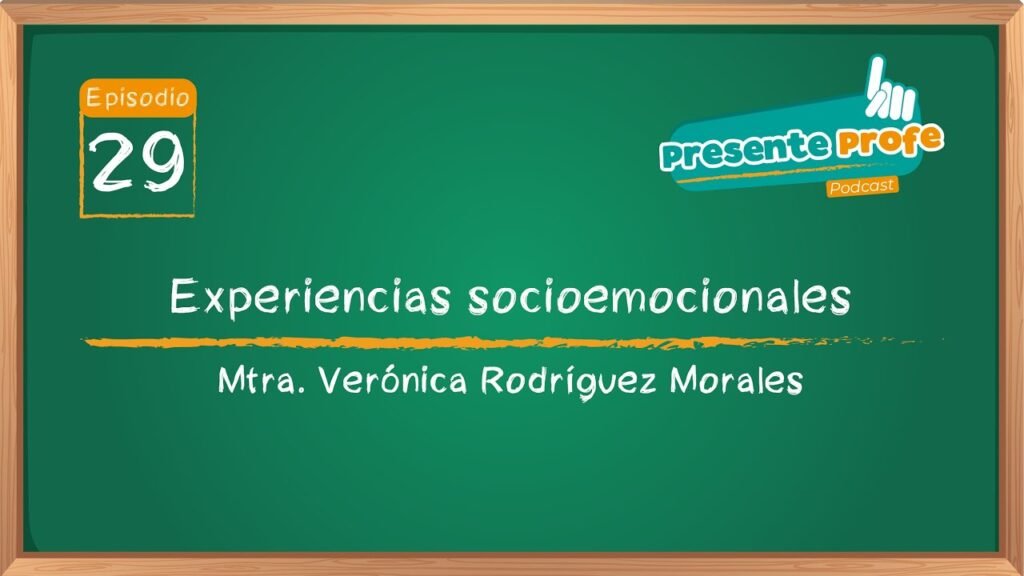 Episodio
29

Presente Profe
Podcast

Experiencias socioemocionales

Mtra. Verónica Rodríguez Morales